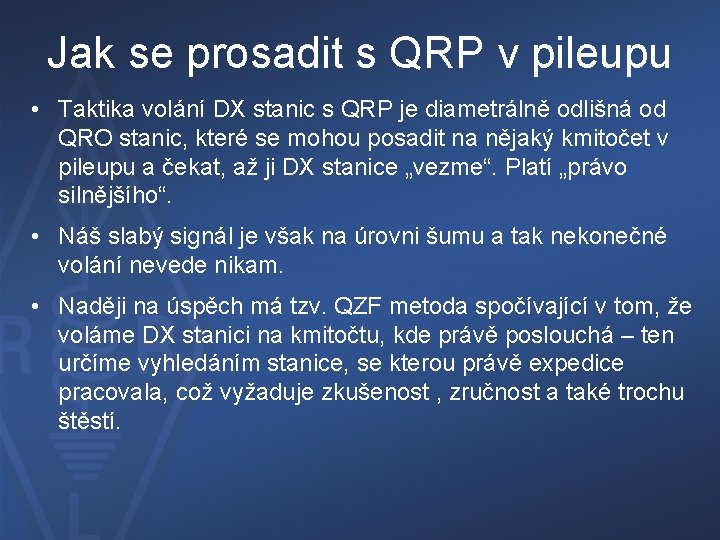 Jak se prosadit s QRP v pileupu

• Taktika volání DX stanic s QRP je diametrálně odlišná od QRO stanic, které se mohou posadit na nějaký kmitočet v pileupu a čekat, až ji DX stanice „vezme“. Platí „právo silnějšího“.

• Náš slabý signál je však na úrovni šumu a tak nekonečné volání nevede nikam.

• Naději na úspěch má tzv. QZF metoda spočívající v tom, že voláme DX stanici na kmitočtu, kde právě poslouchá – ten určíme vyhledáním stanice, se kterou právě expedice pracovala, což vyžaduje zkušenost , zručnost a také trochu štěstí.